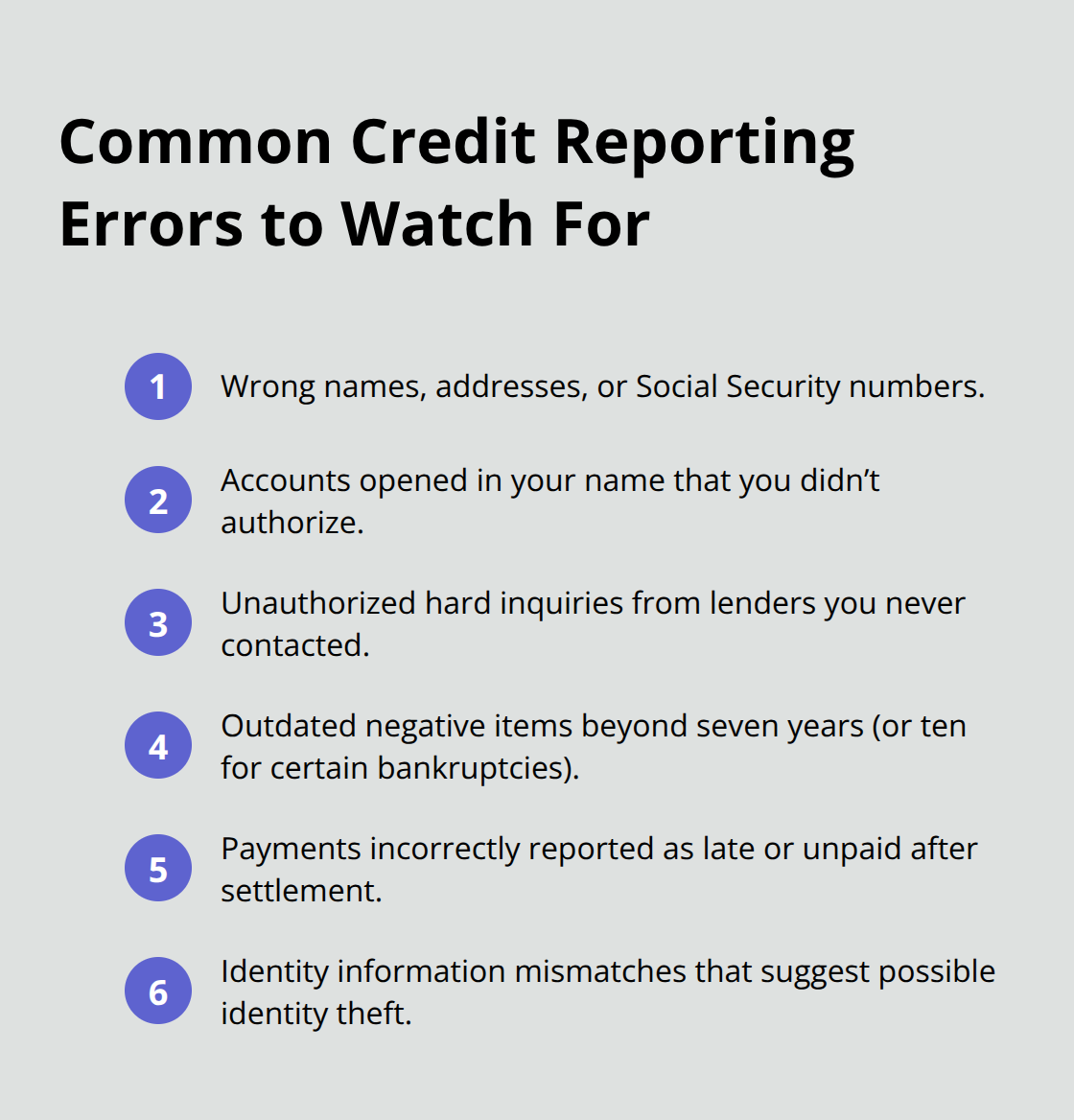 Common Credit Reporting Errors to Watch For

1 Wrong names, addresses, or Social Security numbers.

2 Accounts opened in your name that you didn’t authorize.

3 Unauthorized hard inquiries from lenders you never contacted.

4 Outdated negative items beyond seven years (or ten for certain bankruptcies).

5 Payments incorrectly reported as late or unpaid after settlement.

6 Identity information mismatches that suggest possible identity theft.